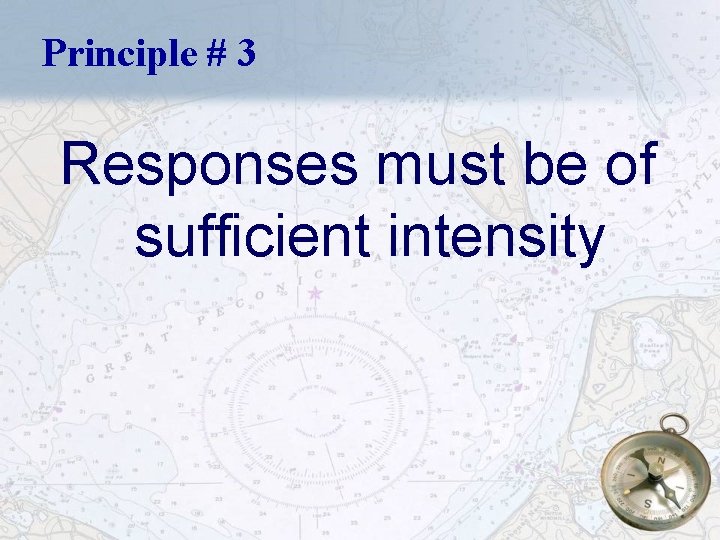 Principle # 3

Responses must be of sufficient intensity